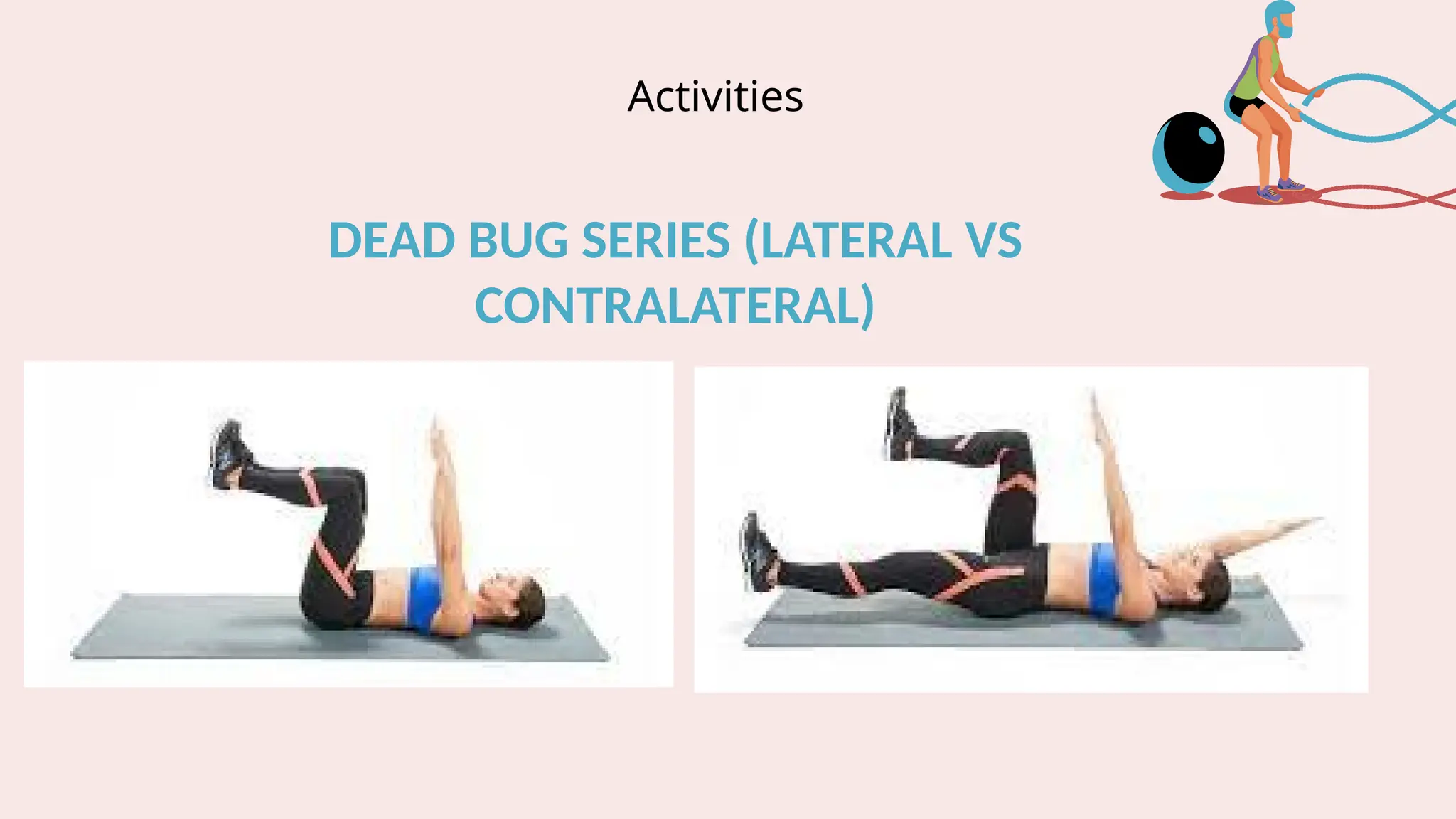 Activities

DEAD BUG SERIES (LATERAL VS CONTRALATERAL)